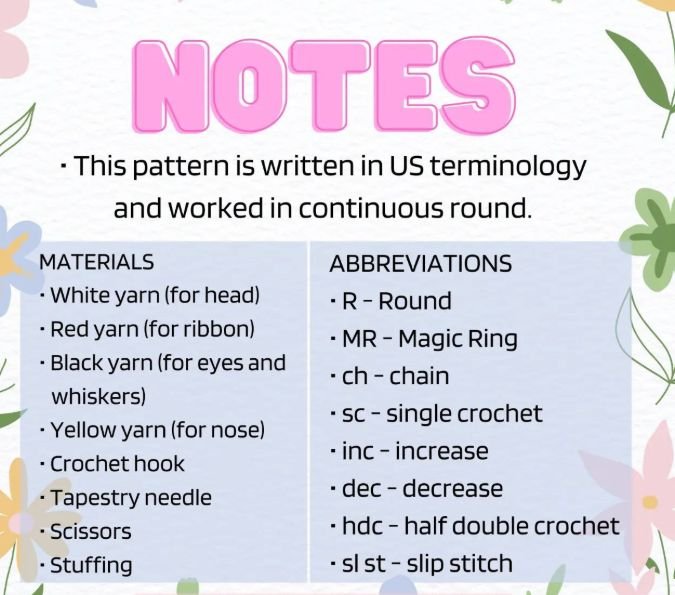 NOTES

• This pattern is written in US terminology and worked in continuous round.

MATERIALS
• White yarn (for head)
• Red yarn (for ribbon)
• Black yarn (for eyes and whiskers)
• Yellow yarn (for nose)
• Crochet hook
• Tapestry needle
• Scissors
• Stuffing

ABBREVIATIONS
• R - Round
• MR - Magic Ring
• ch - chain
• sc - single crochet
• inc - increase
• dec - decrease
• hdc - half double crochet
• sl st - slip stitch